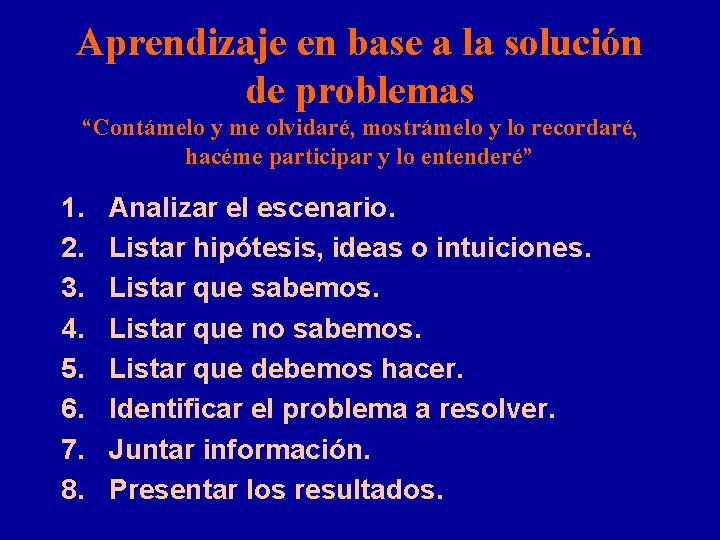 Aprendizaje en base a la solución de problemas

“Contámelo y me olvidaré, mostrámelo y lo recordaré, hacéme participar y lo entenderé”

1. Analizar el escenario.
2. Listar hipótesis, ideas o intuiciones.
3. Listar que sabemos.
4. Listar que no sabemos.
5. Listar que debemos hacer.
6. Identificar el problema a resolver.
7. Juntar información.
8. Presentar los resultados.